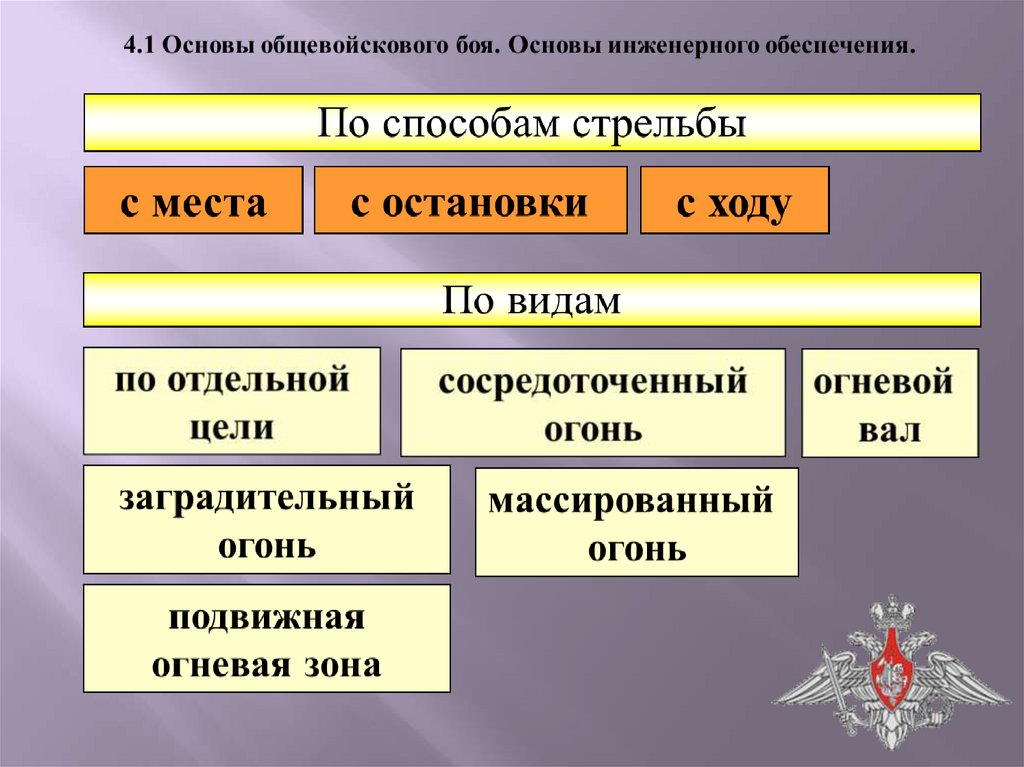 4.1 Основы общевойскового боя. Основы инженерного обеспечения.

По способам стрельбы

с места

с остановки

с ходу

По видам

по отдельной цели

сосредоточенный огонь

огневой вал

заградительный огонь

массированный огонь

подвижная огневая зона